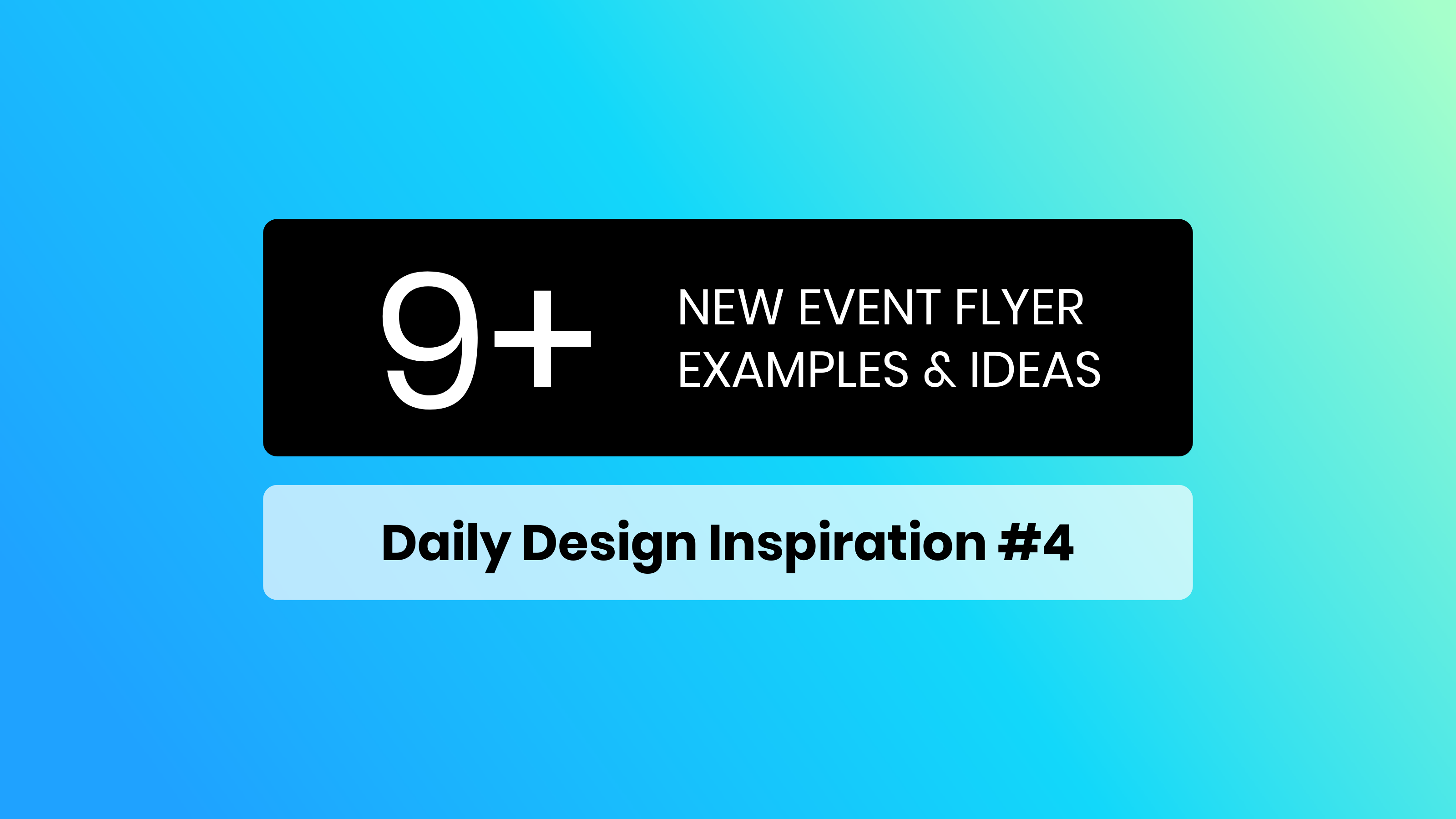 9+

NEW EVENT FLYER EXAMPLES & IDEAS

Daily Design Inspiration #4